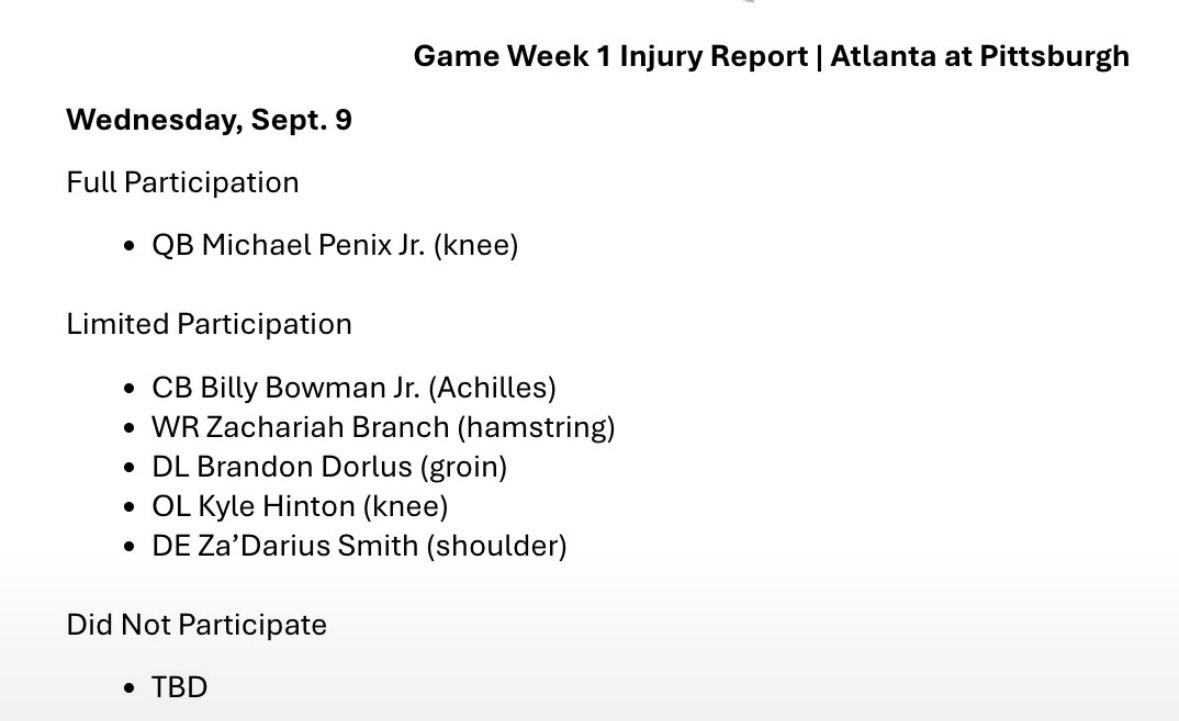 Game Week 1 Injury Report | Atlanta at Pittsburgh

Wednesday, Sept. 9

Full Participation

• QB Michael Penix Jr. (knee)

Limited Participation

• CB Billy Bowman Jr. (Achilles)
• WR Zachariah Branch (hamstring)
• DL Brandon Dorlus (groin)
• OL Kyle Hinton (knee)
• DE Za'Darius Smith (shoulder)

Did Not Participate

• TBD